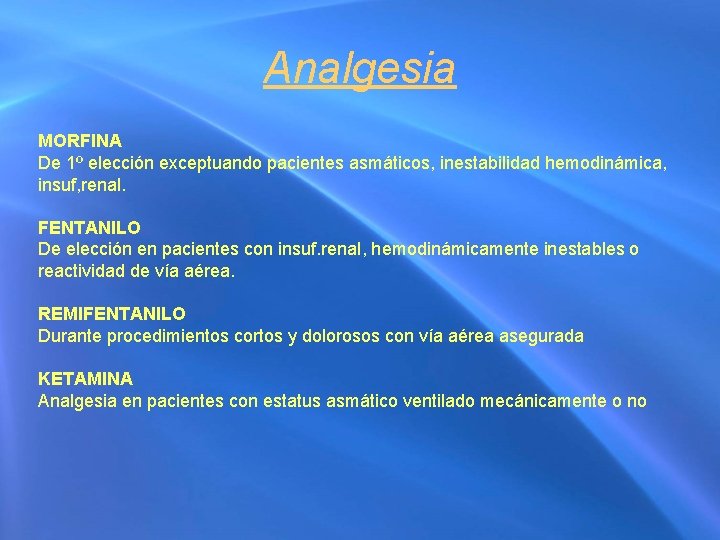 Analgesia

MORFINA
De 1º elección exceptuando pacientes asmáticos, inestabilidad hemodinámica, insuf,renal.

FENTANILO
De elección en pacientes con insuf.renal, hemodinámicamente inestables o reactividad de vía aérea.

REMIFENTANILO
Durante procedimientos cortos y dolorosos con vía aérea asegurada

KETAMINA
Analgesia en pacientes con estatus asmático ventilado mecánicamente o no